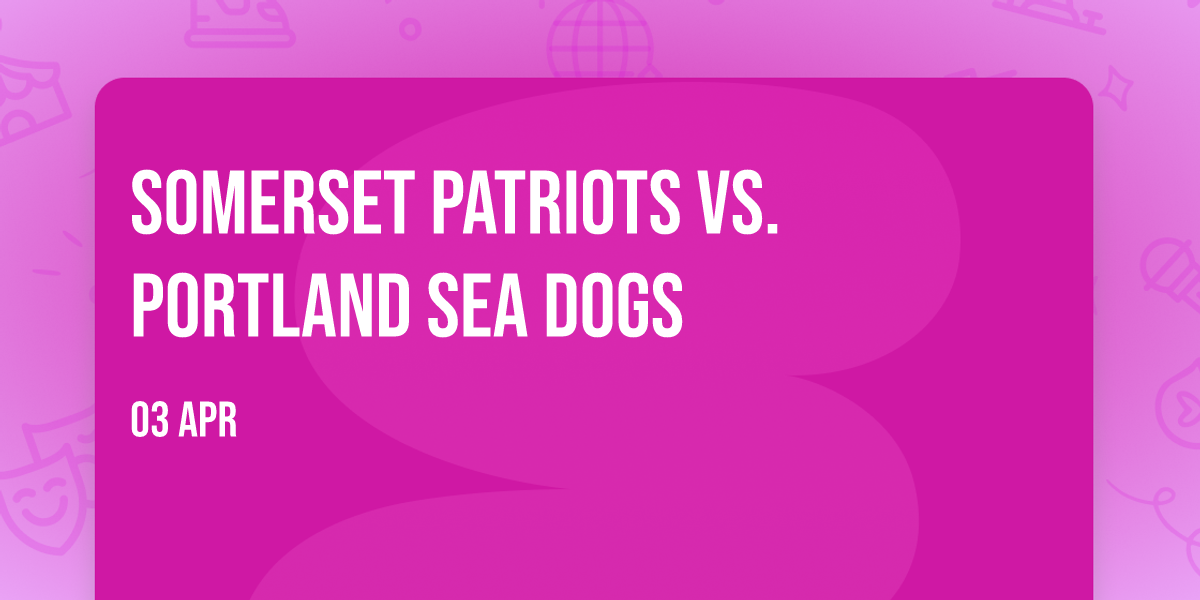 SOMERSET PATRIOTS VS. PORTLAND SEA DOGS

03 APR